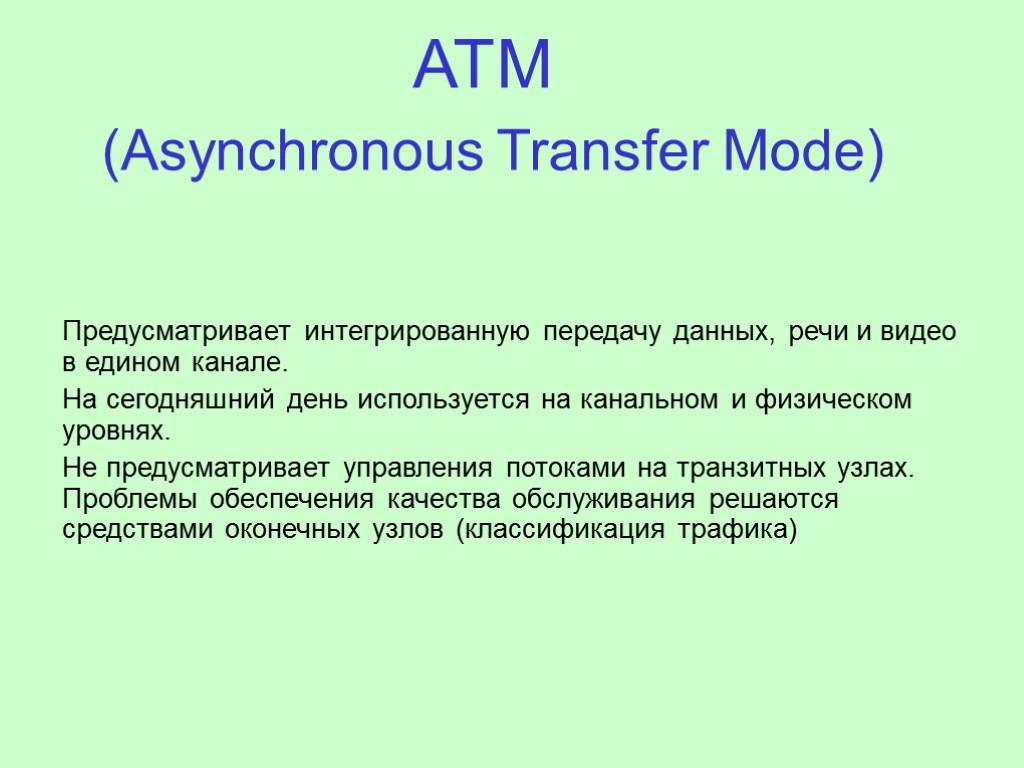 ATM
(Asynchronous Transfer Mode)

Предусматривает интегрированную передачу данных, речи и видео в едином канале.

На сегодняшний день используется на канальном и физическом уровнях.

Не предусматривает управления потоками на транзитных узлах. Проблемы обеспечения качества обслуживания решаются средствами оконечных узлов (классификация трафика)